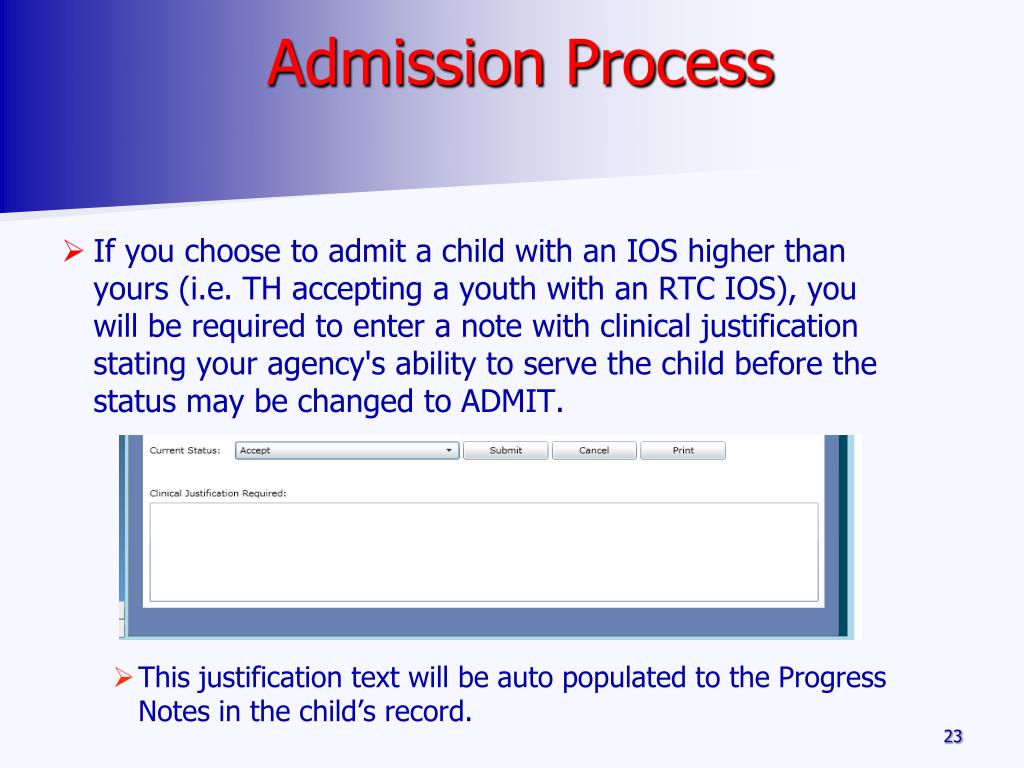 Admission Process

➢ If you choose to admit a child with an IOS higher than yours (i.e. TH accepting a youth with an RTC IOS), you will be required to enter a note with clinical justification stating your agency's ability to serve the child before the status may be changed to ADMIT.

Current Status: Accept Submit Cancel Print

Clinical Justification Required:

➢ This justification text will be auto populated to the Progress Notes in the child's record.

23